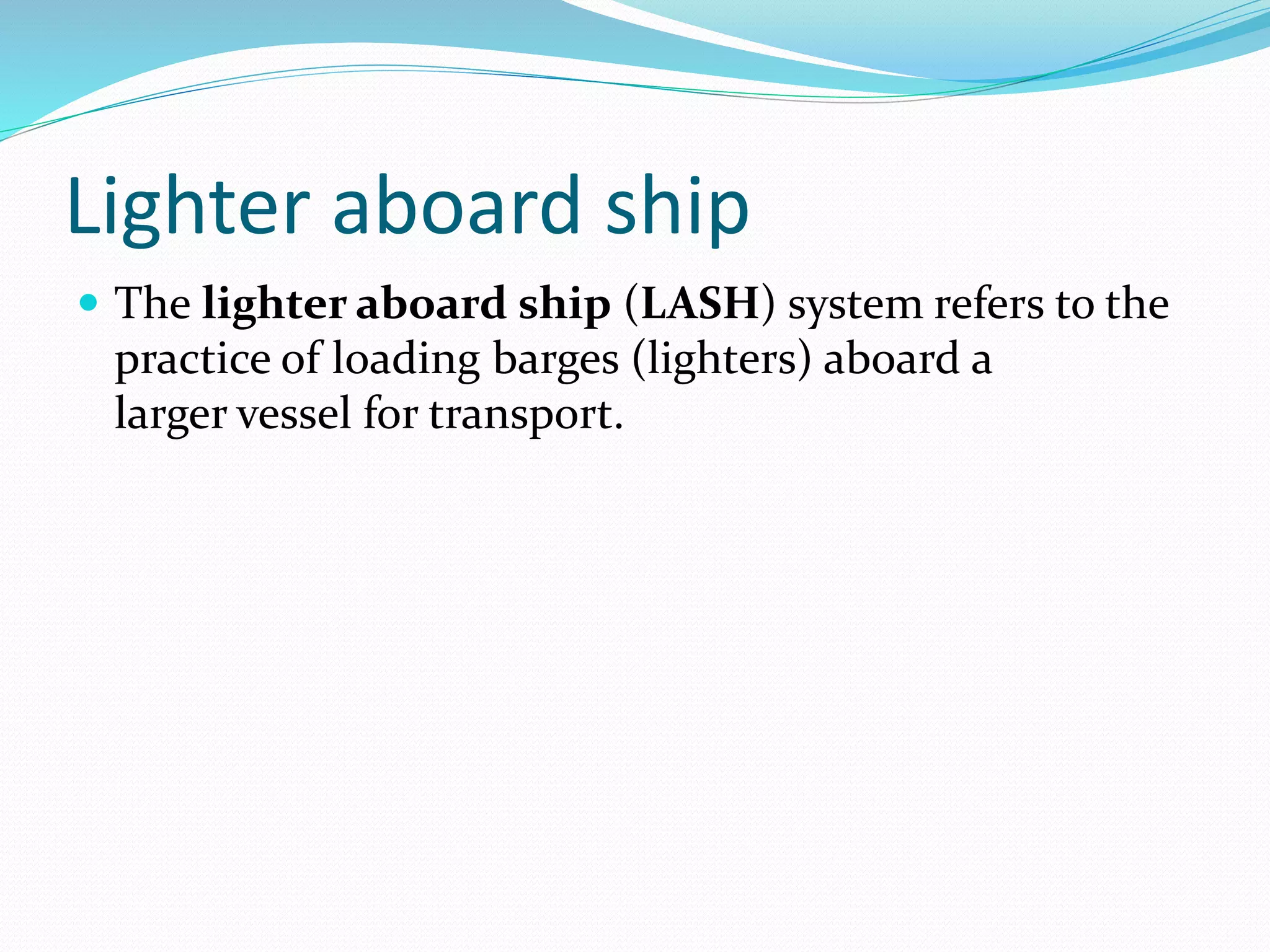 Lighter aboard ship

The lighter aboard ship (LASH) system refers to the practice of loading barges (lighters) aboard a larger vessel for transport.